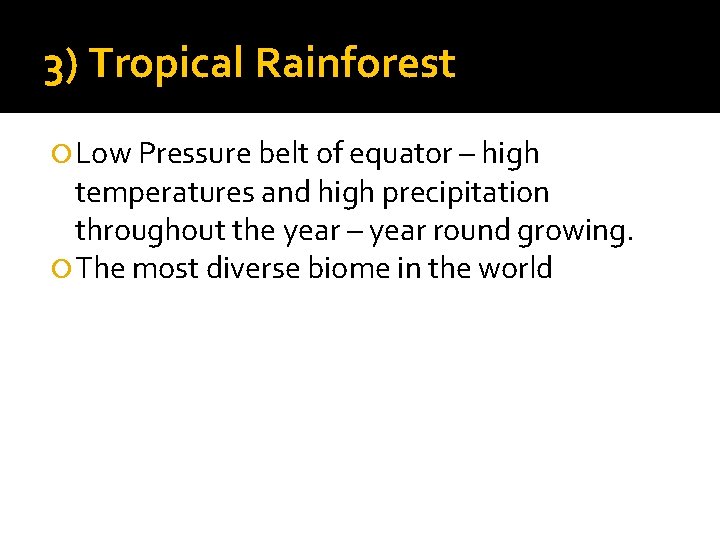 3) Tropical Rainforest

Low Pressure belt of equator – high temperatures and high precipitation throughout the year – year round growing.

The most diverse biome in the world